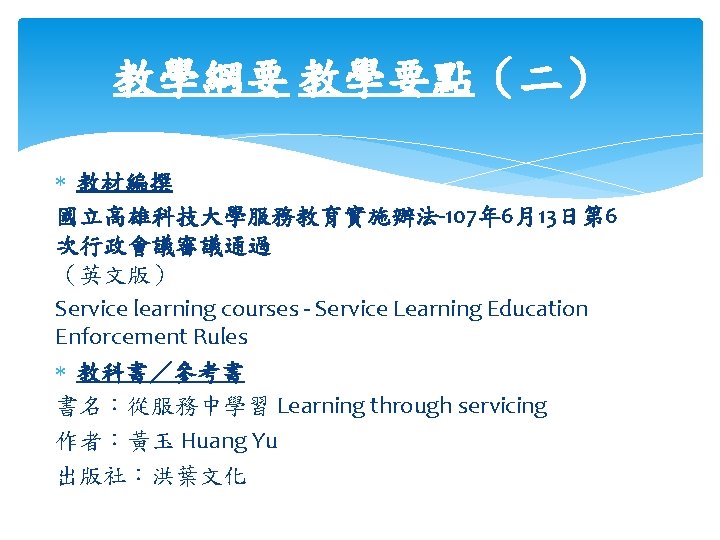 教學綱要 教學要點（二）

* 教材編撰

國立高雄科技大學服務教育實施辦法-107年6月13日第6次行政會議審議通過

（英文版）

Service learning courses - Service Learning Education Enforcement Rules

* 教科書／參考書

書名：從服務中學習 Learning through servicing

作者：黃玉 Huang Yu

出版社：洪葉文化